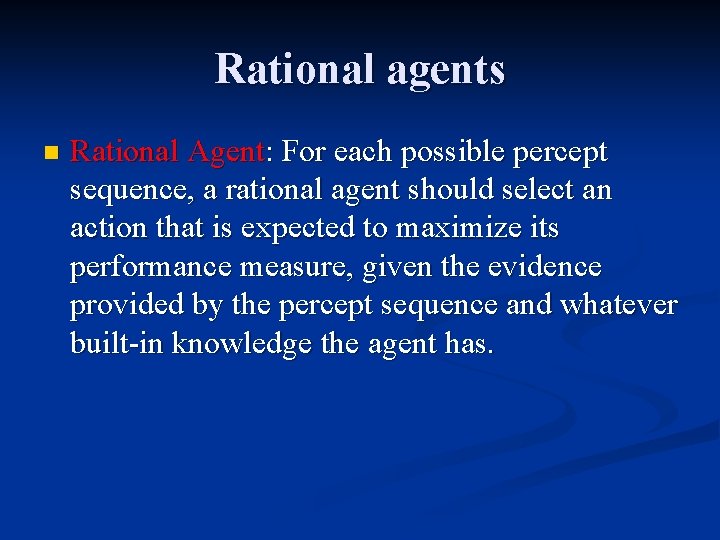 Rational agents

Rational Agent: For each possible percept sequence, a rational agent should select an action that is expected to maximize its performance measure, given the evidence provided by the percept sequence and whatever built-in knowledge the agent has.